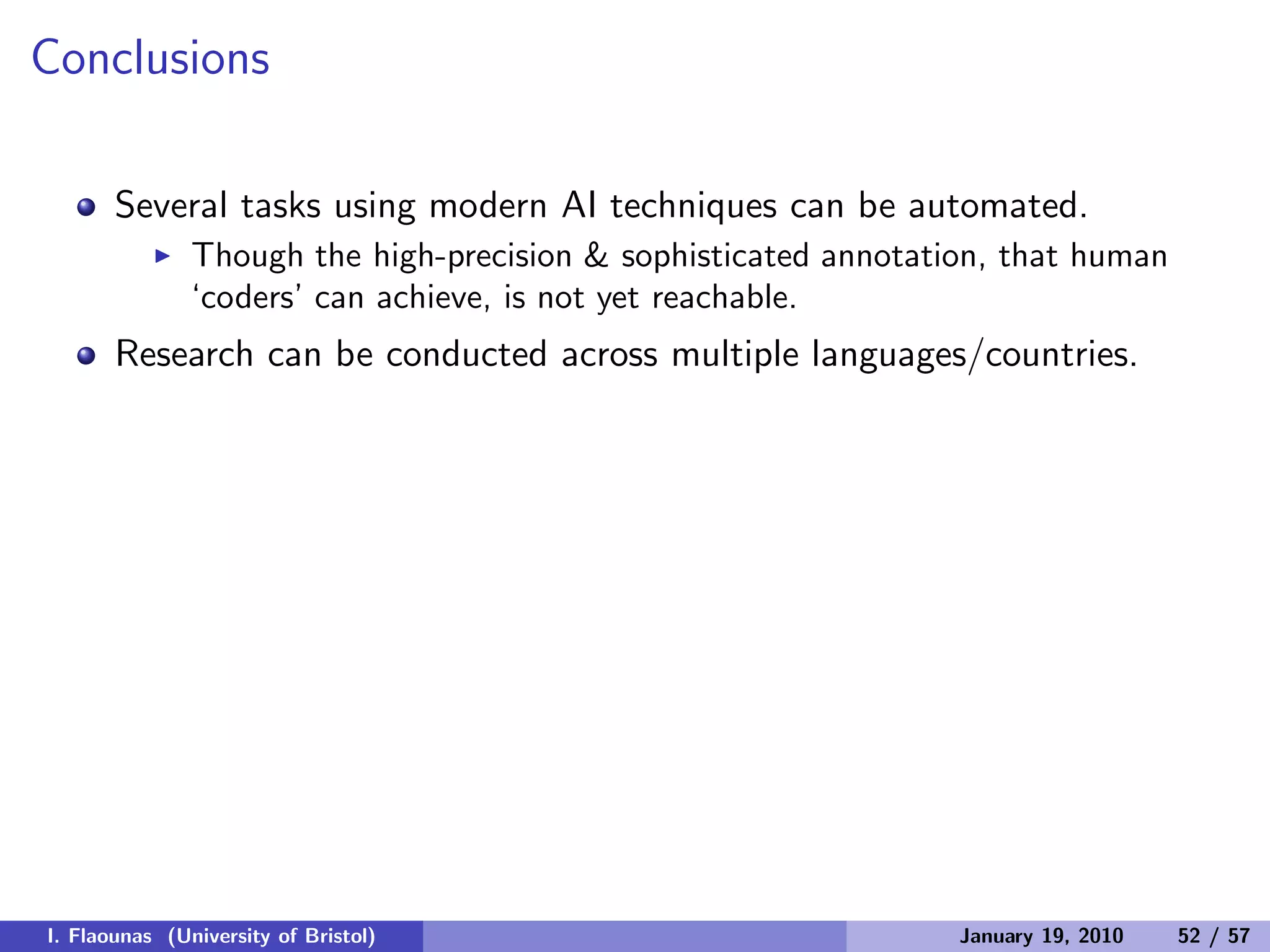 Conclusions

Several tasks using modern AI techniques can be automated.

Though the high-precision & sophisticated annotation, that human ‘coders’ can achieve, is not yet reachable.

Research can be conducted across multiple languages/countries.

I. Flaounas (University of Bristol)

January 19, 2010 52 / 57